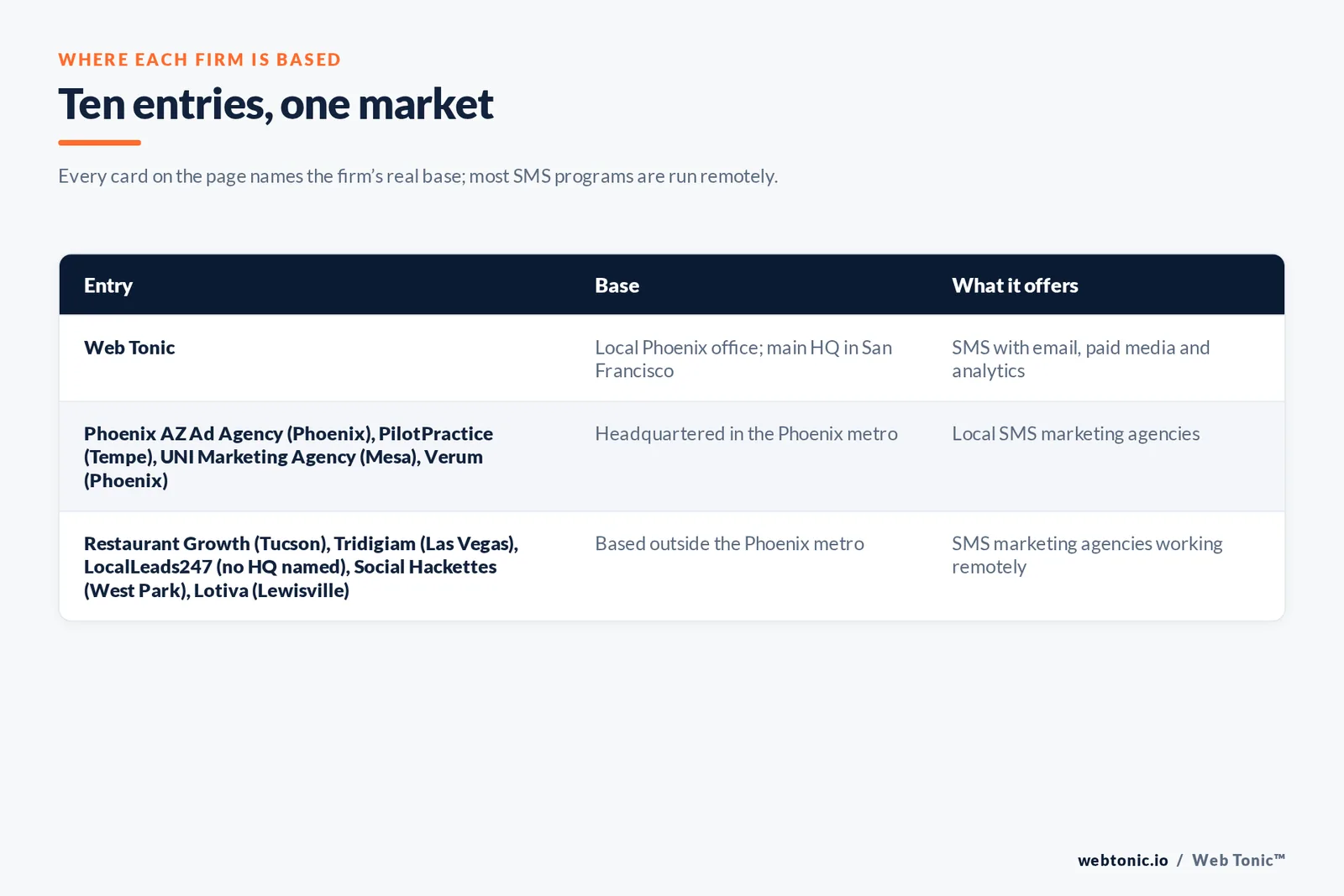 WHERE EACH FIRM IS BASED

Ten entries, one market

Every card on the page names the firm's real base; most SMS programs are run remotely.

| Entry | Base | What it offers |
|---|---|---|
| Web Tonic | Local Phoenix office; main HQ in San Francisco | SMS with email, paid media and analytics |
| Phoenix AZ Ad Agency (Phoenix), PilotPractice (Tempe), UNI Marketing Agency (Mesa), Verum (Phoenix) | Headquartered in the Phoenix metro | Local SMS marketing agencies |
| Restaurant Growth (Tucson), Tridigiam (Las Vegas), LocalLeads247 (no HQ named), Social Hackettes (West Park), Lotiva (Lewisville) | Based outside the Phoenix metro | SMS marketing agencies working remotely |

webtonic.io / Web Tonic™